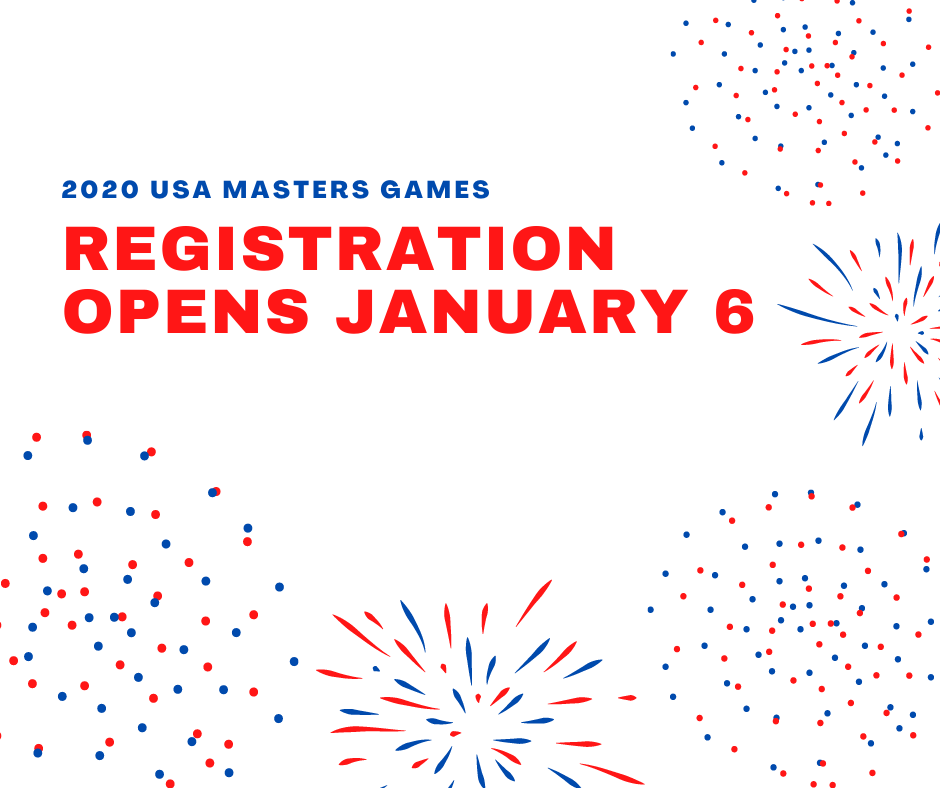 2020 USA MASTERS GAMES

REGISTRATION OPENS JANUARY 6